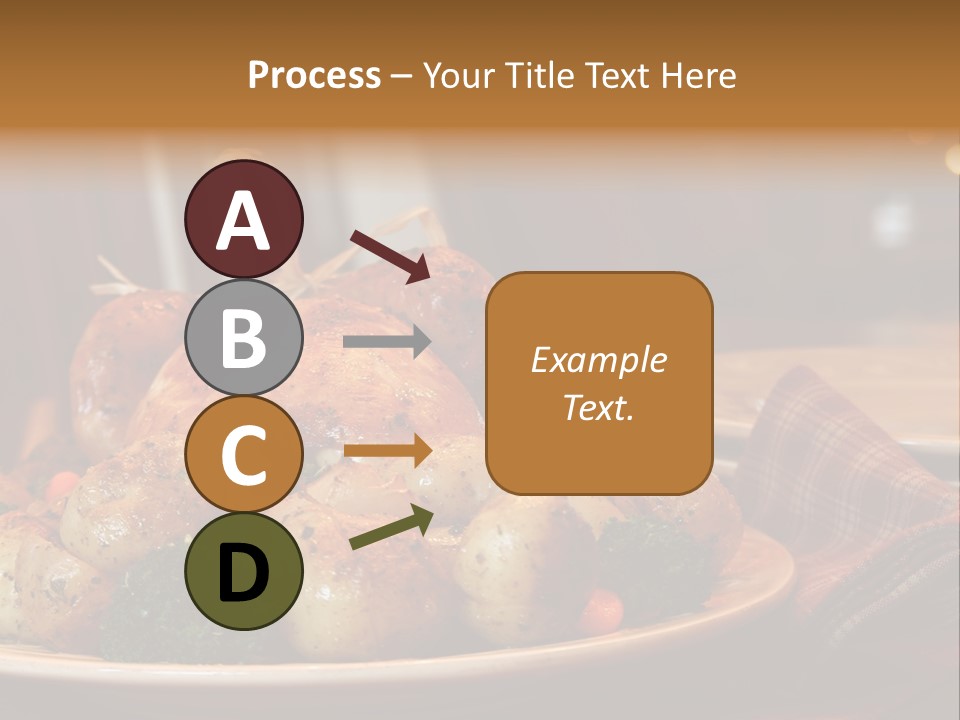 Process – Your Title Text Here

A

B

C

D

Example Text.